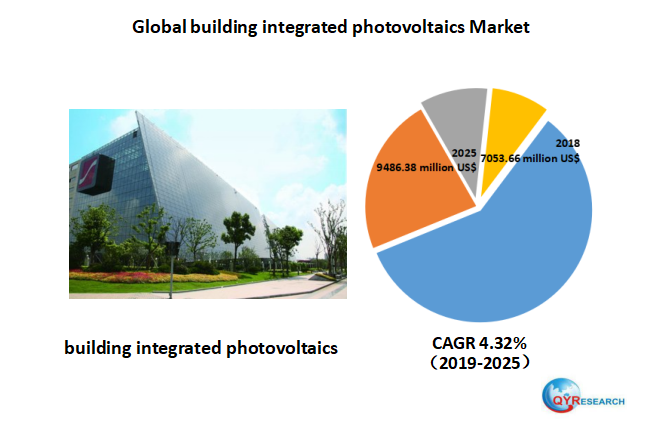 Global building integrated photovoltaics Market

2025
9486.38 million US$

2018
7053.66 million US$

building integrated photovoltaics

CAGR 4.32%
（2019-2025）

QYRESEARCH